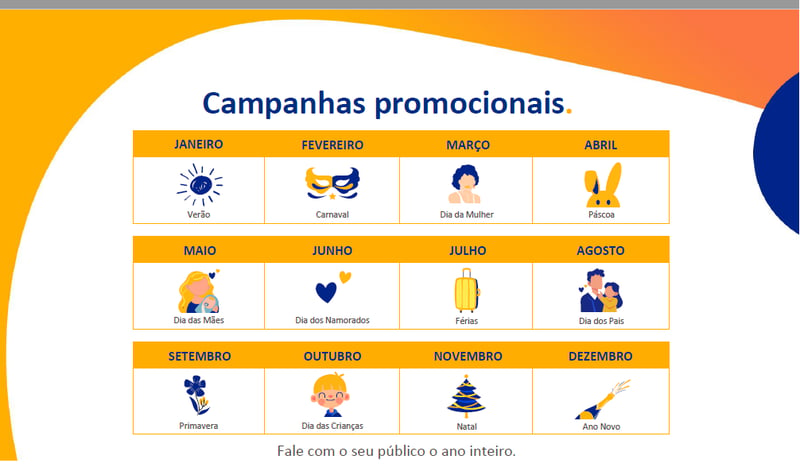 Campanhas promocionais.

| JANEIRO | FEVEREIRO | MARÇO | ABRIL |
|---|---|---|---|
| Verão | Carnaval | Dia da Mulher | Páscoa |

| MAIO | JUNHO | JULHO | AGOSTO |
|---|---|---|---|
| Dia das Mães | Dia dos Namorados | Férias | Dia dos Pais |

| SETEMBRO | OUTUBRO | NOVEMBRO | DEZEMBRO |
|---|---|---|---|
| Primavera | Dia das Crianças | Natal | Ano Novo |

Fale com o seu público o ano inteiro.